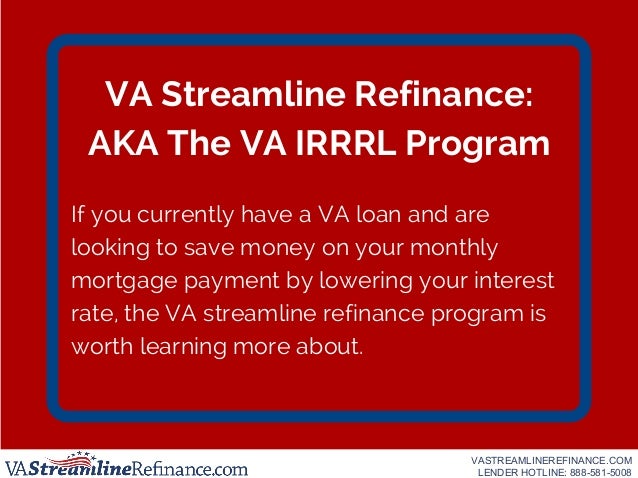 VA Streamline Refinance:
AKA The VA IRRRL Program

If you currently have a VA loan and are looking to save money on your monthly mortgage payment by lowering your interest rate, the VA streamline refinance program is worth learning more about.

VAStreamlineRefinance.com

VASTREAMLINEREFINANCE.COM
LENDER HOTLINE: 888-581-5008